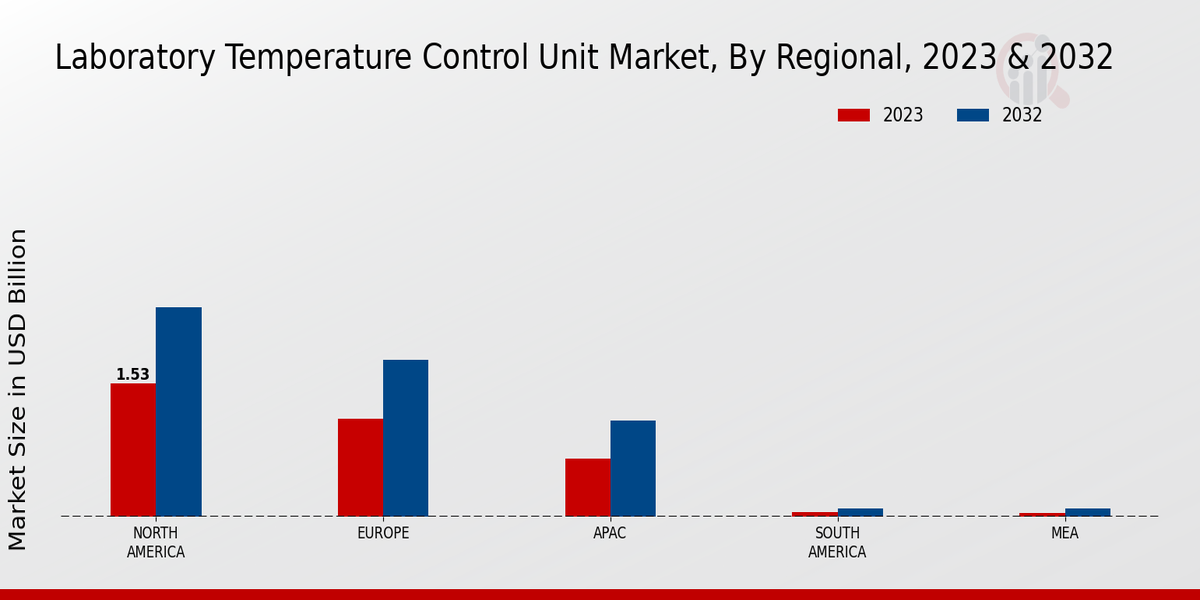 Laboratory Temperature Control Unit Market, By Regional, 2023 & 2032

2023
2032

Market Size in USD Billion

1.53

NORTH AMERICA
EUROPE
APAC
SOUTH AMERICA
MEA